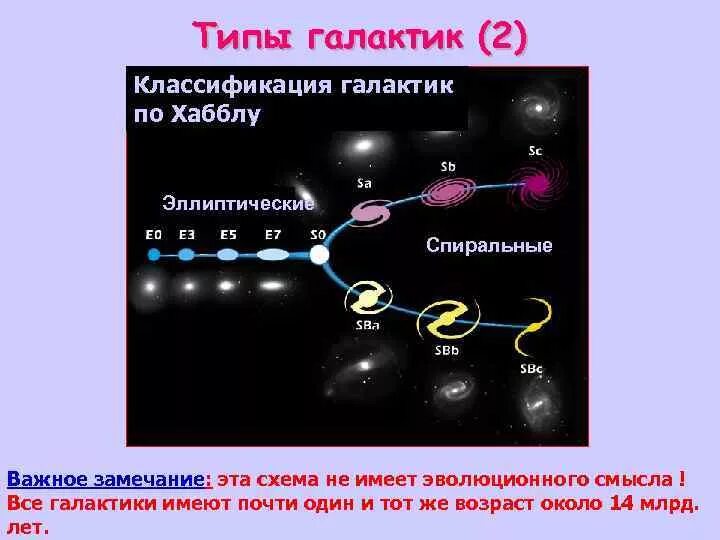 Типы галактик (2)

Классификация галактик по Хабблу

Эллиптические

E0 E3 E5 E7 S0

Sa

Sb

Sc

Спиральные

SBa

SBb

SBc

Важное замечание: эта схема не имеет эволюционного смысла ! Все галактики имеют почти один и тот же возраст около 14 млрд. лет.